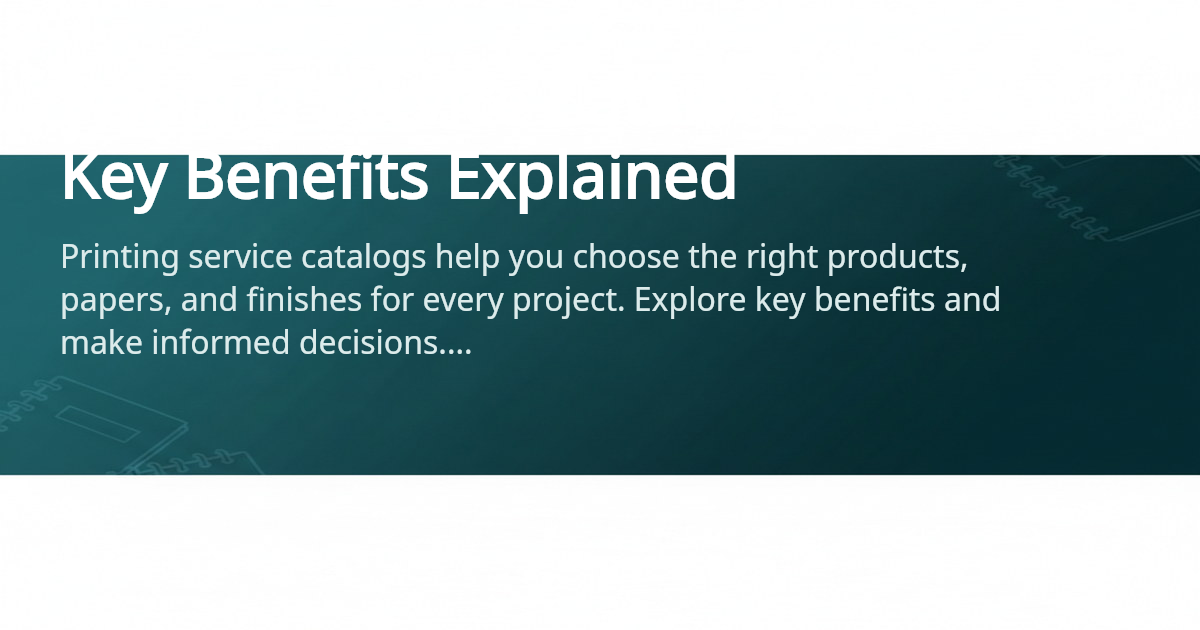 Key Benefits Explained

Printing service catalogs help you choose the right products, papers, and finishes for every project. Explore key benefits and make informed decisions....